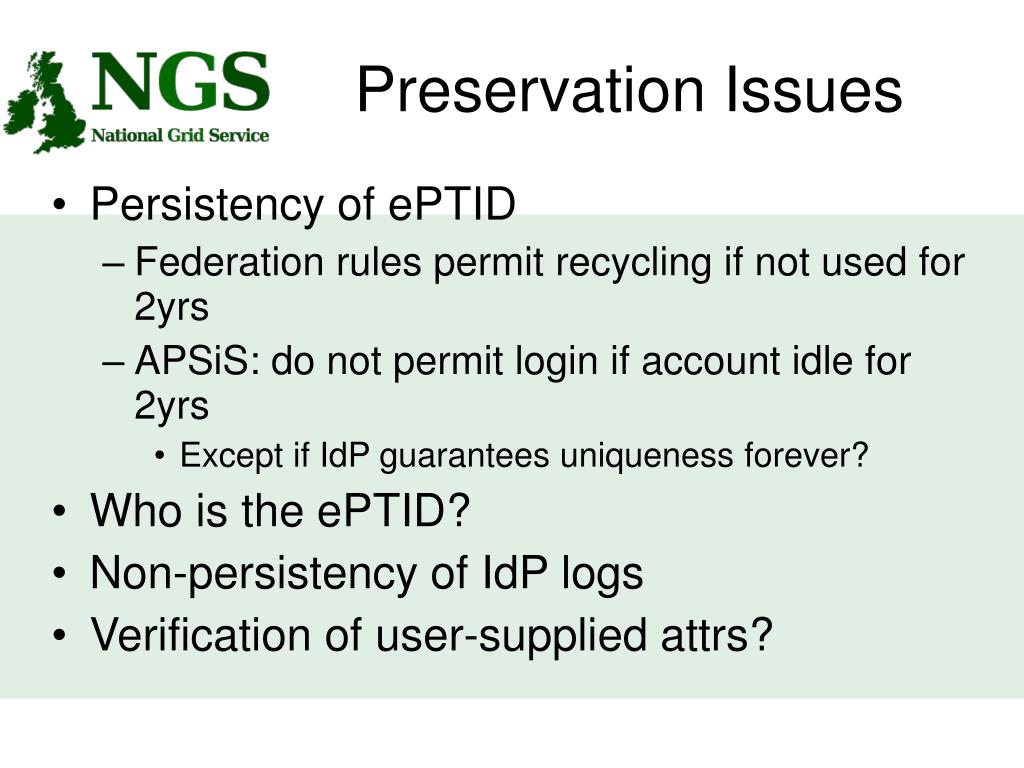 NGS
National Grid Service

Preservation Issues

• Persistency of ePTID
– Federation rules permit recycling if not used for 2yrs
– APSiS: do not permit login if account idle for 2yrs
• Except if IdP guarantees uniqueness forever?
• Who is the ePTID?
• Non-persistency of IdP logs
• Verification of user-supplied attrs?